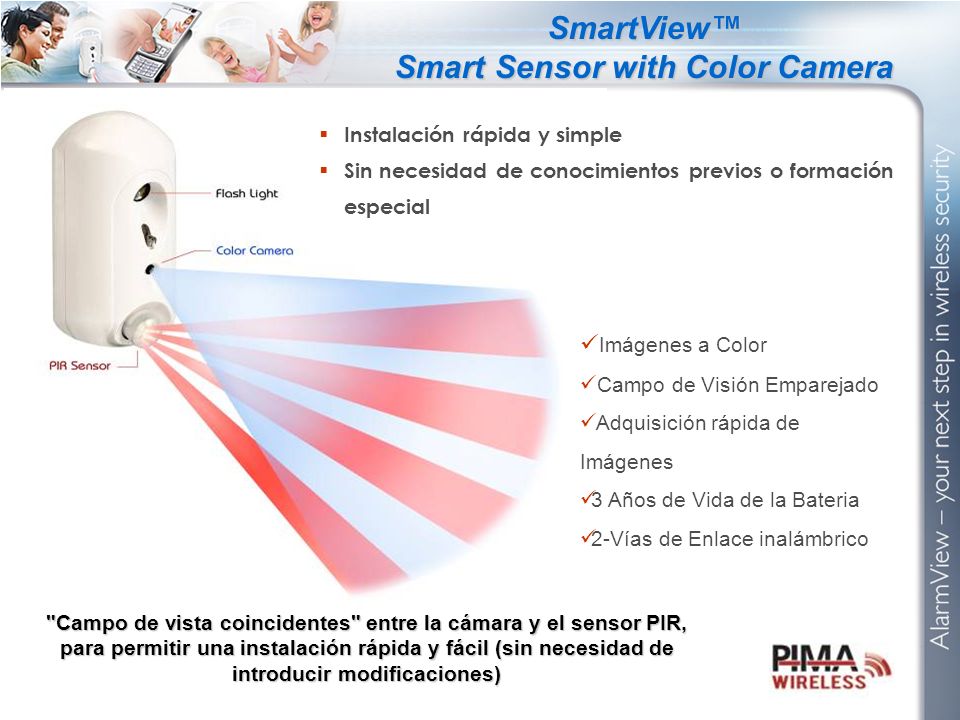 SmartView™
Smart Sensor with Color Camera

▪ Instalación rápida y simple
▪ Sin necesidad de conocimientos previos o formación especial

Flash Light
Color Camera
PIR Sensor

✓Imágenes a Color
✓Campo de Visión Emparejado
✓Adquisición rápida de Imágenes
✓3 Años de Vida de la Bateria
✓2-Vías de Enlace inalámbrico

"Campo de vista coincidentes" entre la cámara y el sensor PIR, para permitir una instalación rápida y fácil (sin necesidad de introducir modificaciones)

PIMA WIRELESS

AlarmView – your next step in wireless security